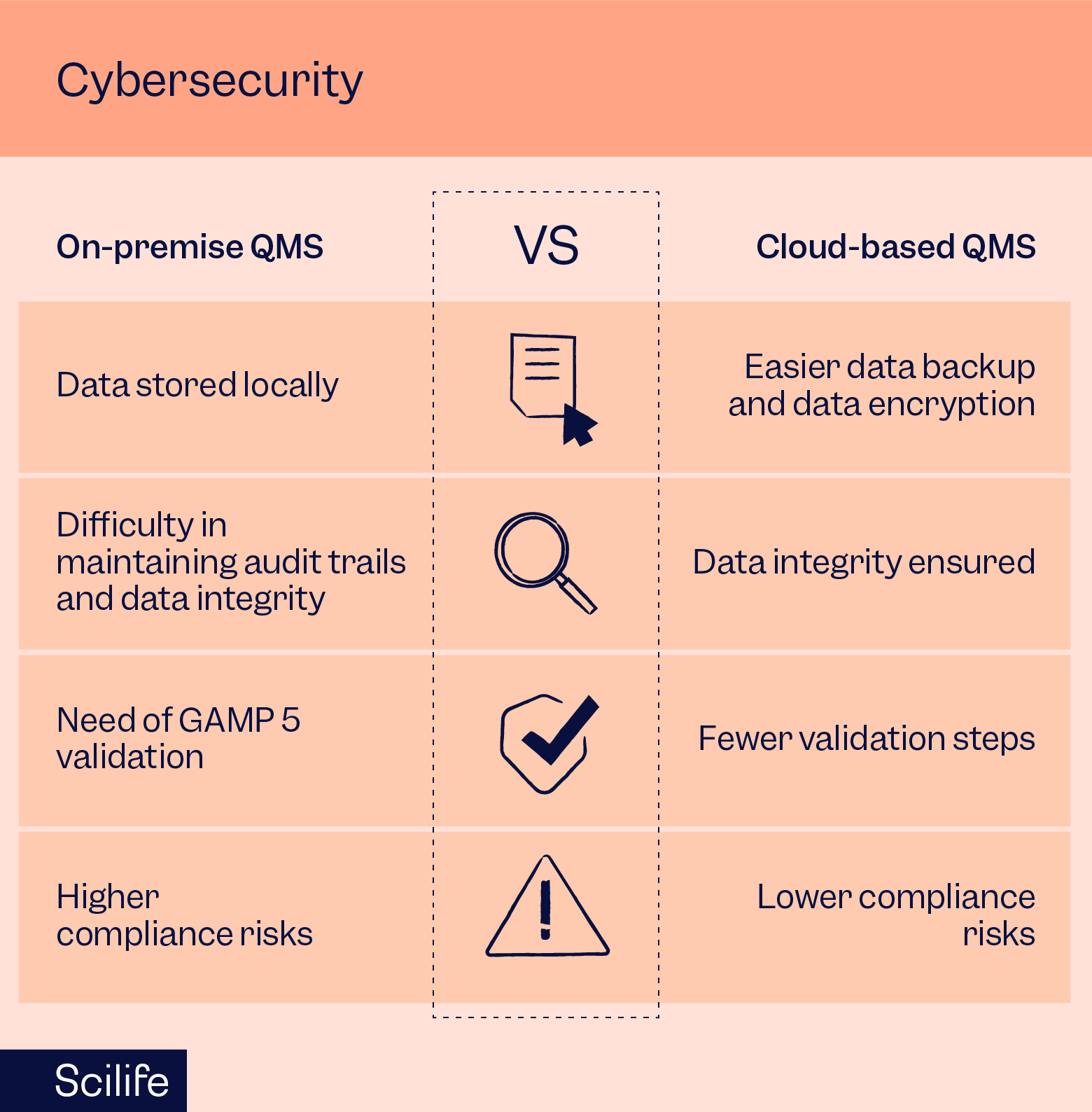 Cybersecurity

| On-premise QMS | VS | Cloud-based QMS |
|---|---|---|
| Data stored locally | | Easier data backup and data encryption |
| Difficulty in maintaining audit trails and data integrity | | Data integrity ensured |
| Need of GAMP 5 validation | | Fewer validation steps |
| Higher compliance risks | | Lower compliance risks |

Scilife